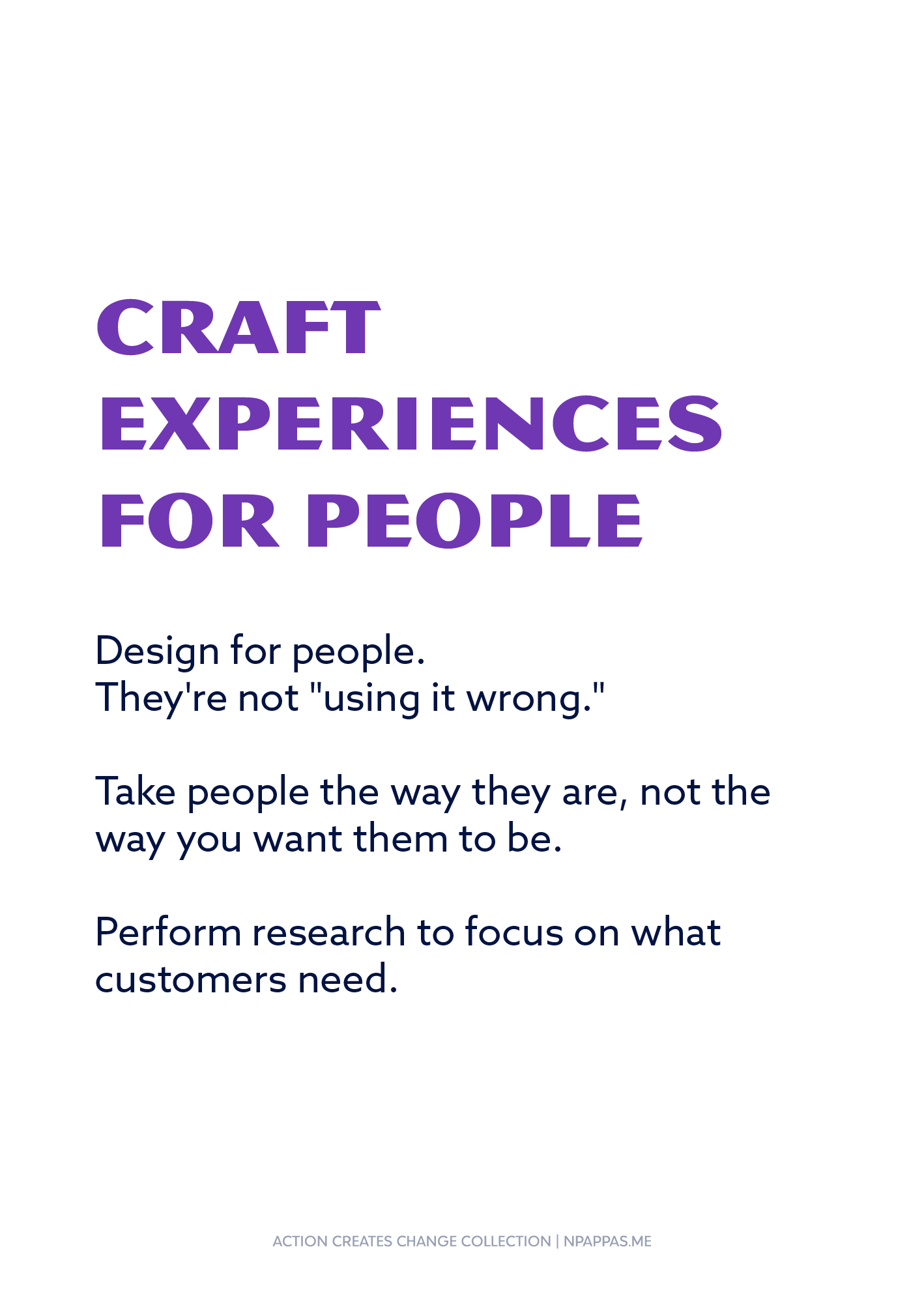 CRAFT
EXPERIENCES
FOR PEOPLE

Design for people.
They're not "using it wrong."

Take people the way they are, not the way you want them to be.

Perform research to focus on what customers need.

ACTION CREATES CHANGE COLLECTION | NPAPPAS.ME